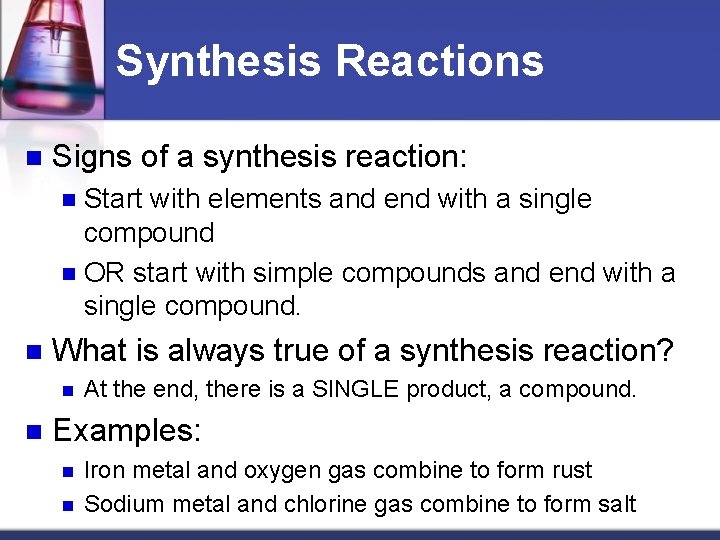 Synthesis Reactions

Signs of a synthesis reaction:

Start with elements and end with a single compound

OR start with simple compounds and end with a single compound.

What is always true of a synthesis reaction?

At the end, there is a SINGLE product, a compound.

Examples:

Iron metal and oxygen gas combine to form rust

Sodium metal and chlorine gas combine to form salt